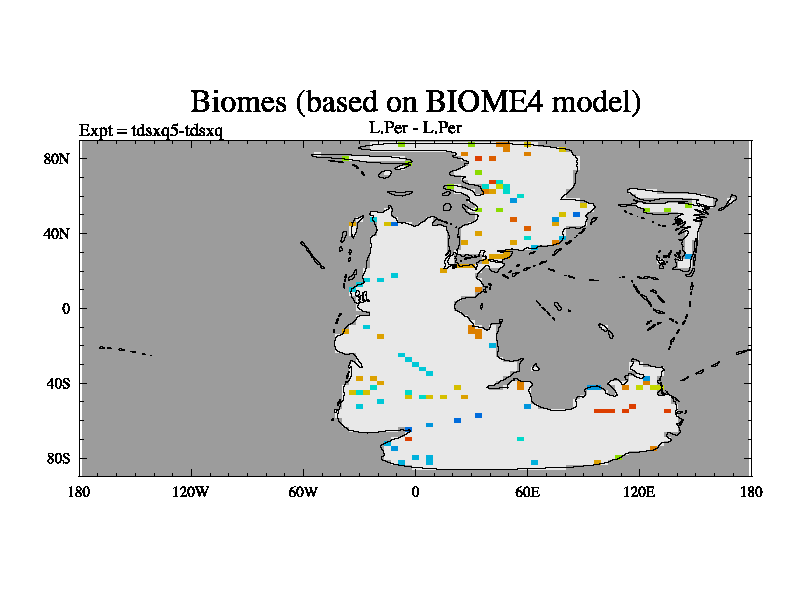 Biomes (based on BIOME4 model)

Expt = tdsxq5-tdsxq

L.Per - L.Per

80N
40N
0
40S
80S

180 120W 60W 0 60E 120E 180